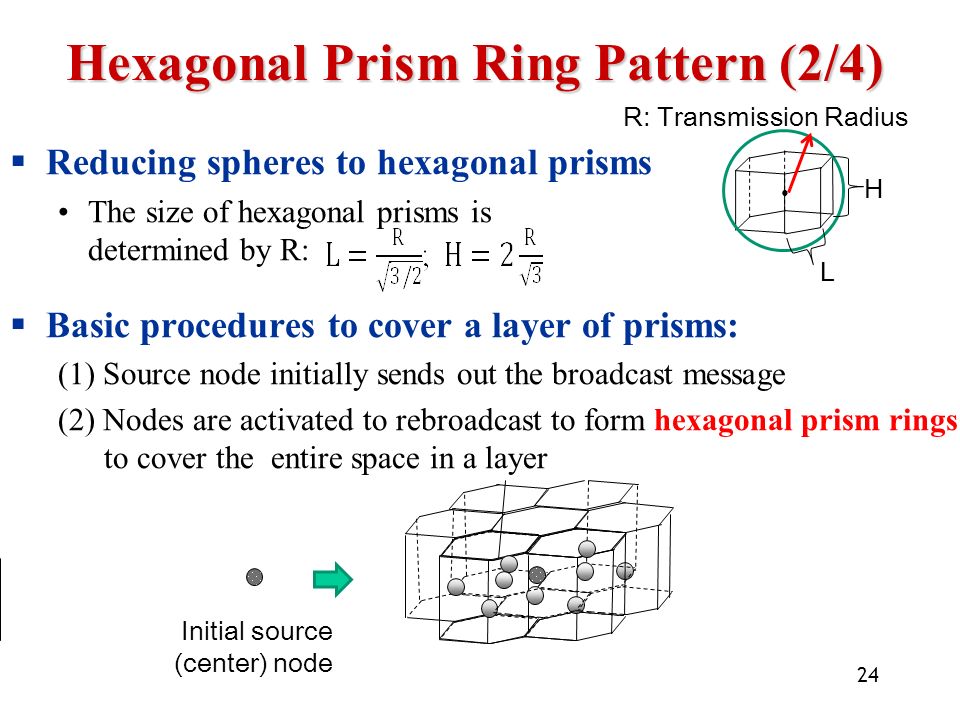 Hexagonal Prism Ring Pattern (2/4)

R: Transmission Radius

H

L

▪ Reducing spheres to hexagonal prisms

• The size of hexagonal prisms is determined by R: $L = \frac{R}{\sqrt{3/2}}$; $H = 2\frac{R}{\sqrt{3}}$

▪ Basic procedures to cover a layer of prisms:

(1) Source node initially sends out the broadcast message

(2) Nodes are activated to rebroadcast to form hexagonal prism rings to cover the entire space in a layer

Initial source (center) node

24